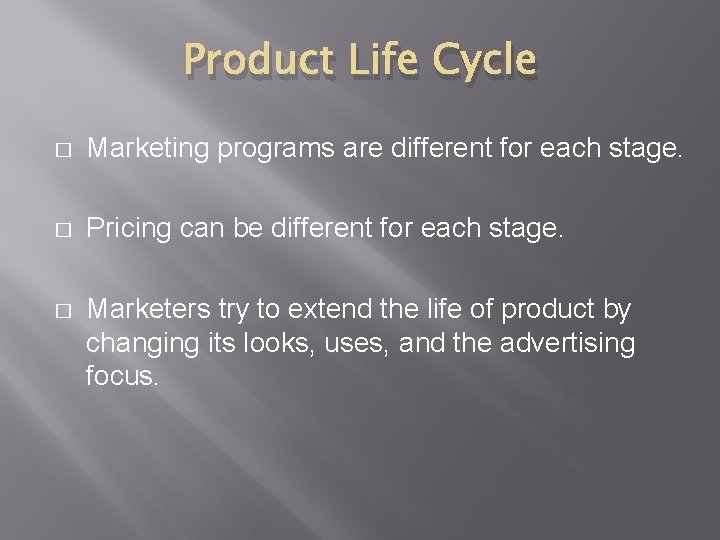 Product Life Cycle

□ Marketing programs are different for each stage.

□ Pricing can be different for each stage.

□ Marketers try to extend the life of product by changing its looks, uses, and the advertising focus.